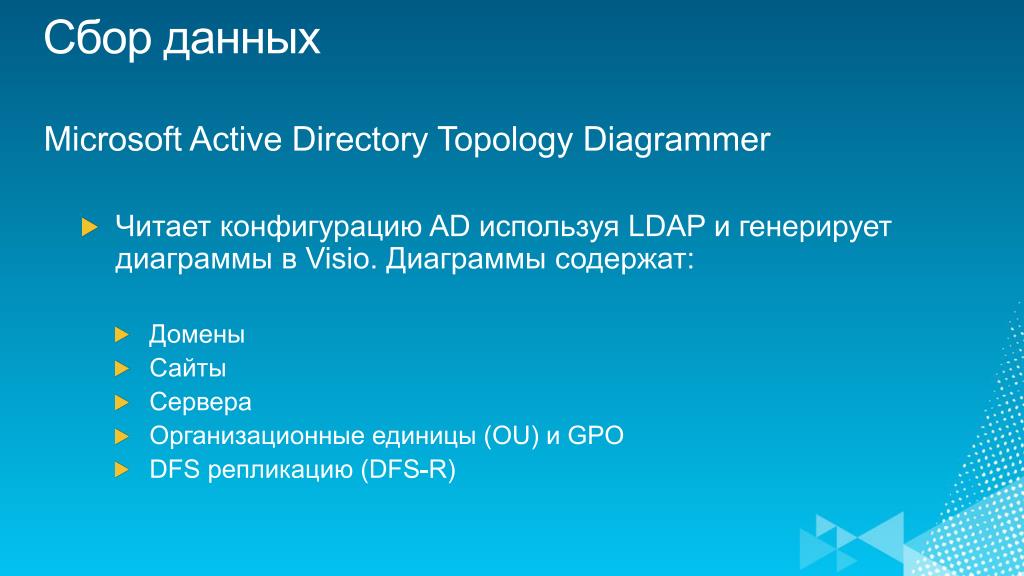 Сбор данных

Microsoft Active Directory Topology Diagrammer

Читает конфигурацию AD используя LDAP и генерирует диаграммы в Visio. Диаграммы содержат:

Домены
Сайты
Сервера
Организационные единицы (OU) и GPO
DFS репликацию (DFS-R)